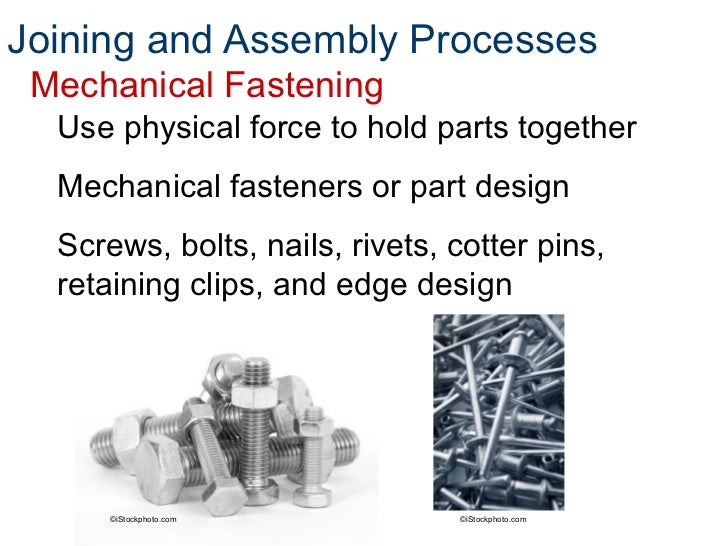 Joining and Assembly Processes

Mechanical Fastening

Use physical force to hold parts together

Mechanical fasteners or part design

Screws, bolts, nails, rivets, cotter pins, retaining clips, and edge design

©iStockphoto.com

©iStockphoto.com